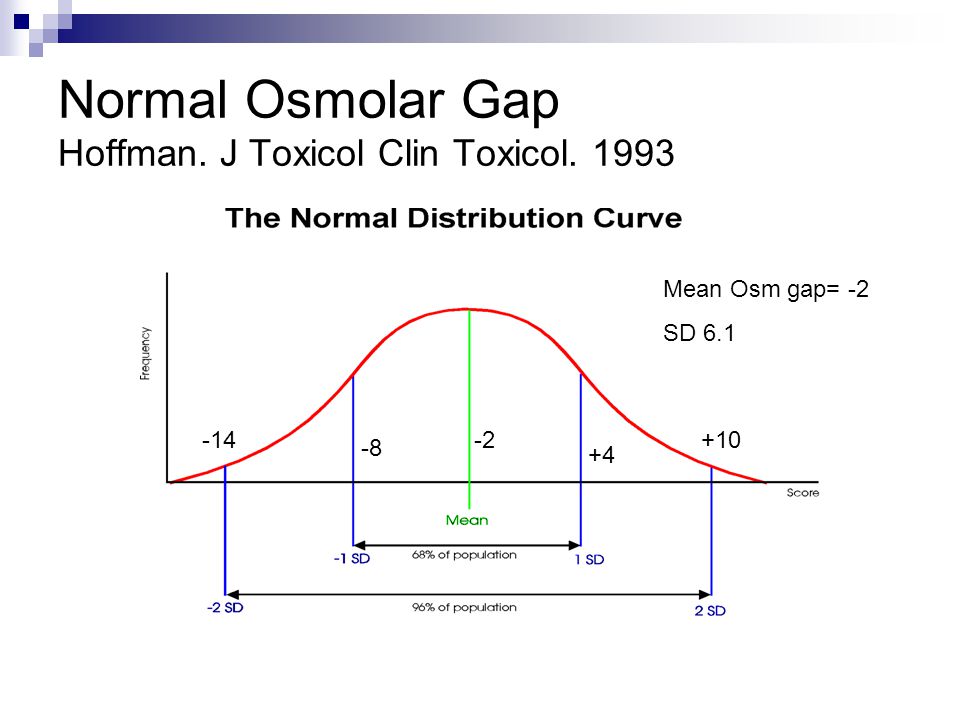 Normal Osmolar Gap
Hoffman. J Toxicol Clin Toxicol. 1993

The Normal Distribution Curve

Mean Osm gap= -2

SD 6.1

Frequency

-14

-8

-2

+4

+10

Score

Mean

-1 SD

68% of population

1 SD

-2 SD

96% of population

2 SD